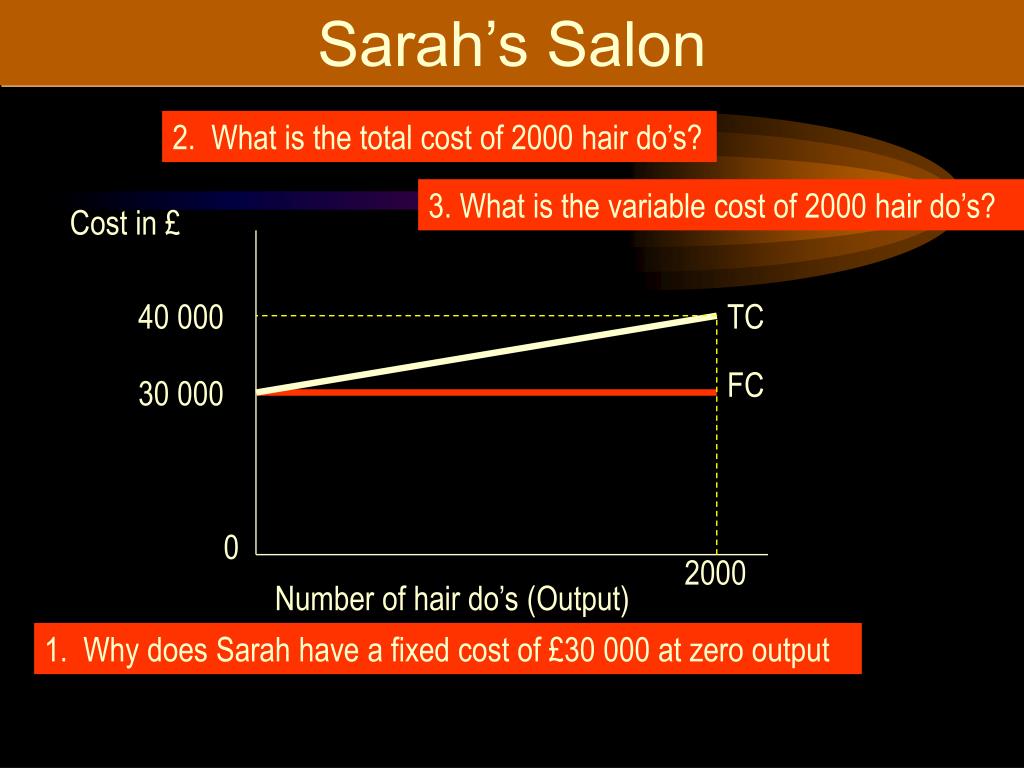 Sarah’s Salon

2. What is the total cost of 2000 hair do’s?

3. What is the variable cost of 2000 hair do’s?

Cost in £

40 000

30 000

0

TC

FC

2000

Number of hair do’s (Output)

1. Why does Sarah have a fixed cost of £30 000 at zero output